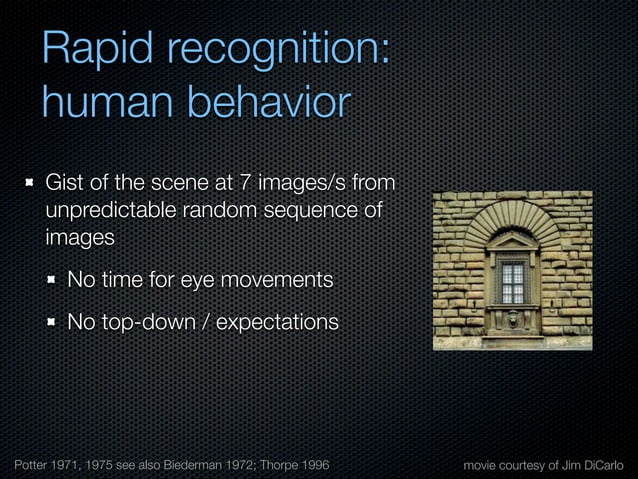 Rapid recognition: human behavior

Gist of the scene at 7 images/s from unpredictable random sequence of images

No time for eye movements

No top-down / expectations

Potter 1971, 1975 see also Biederman 1972; Thorpe 1996

movie courtesy of Jim DiCarlo